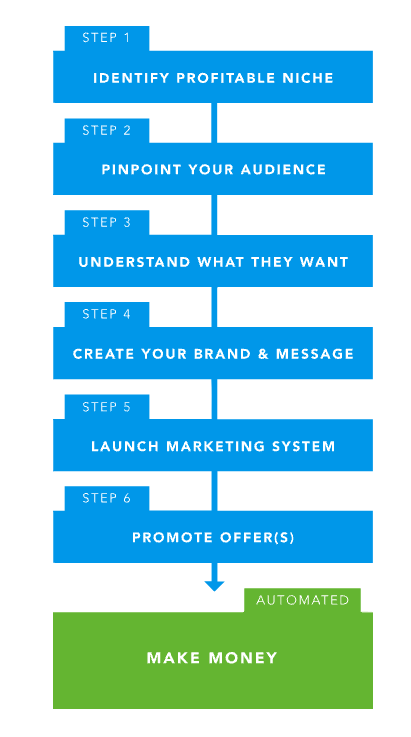 STEP 1
IDENTIFY PROFITABLE NICHE

STEP 2
PINPOINT YOUR AUDIENCE

STEP 3
UNDERSTAND WHAT THEY WANT

STEP 4
CREATE YOUR BRAND & MESSAGE

STEP 5
LAUNCH MARKETING SYSTEM

STEP 6
PROMOTE OFFER(S)

AUTOMATED
MAKE MONEY